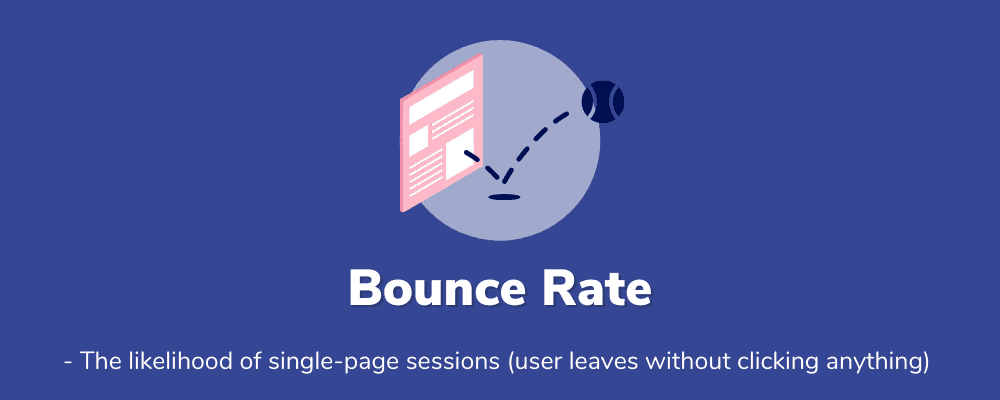 Bounce Rate

- The likelihood of single-page sessions (user leaves without clicking anything)